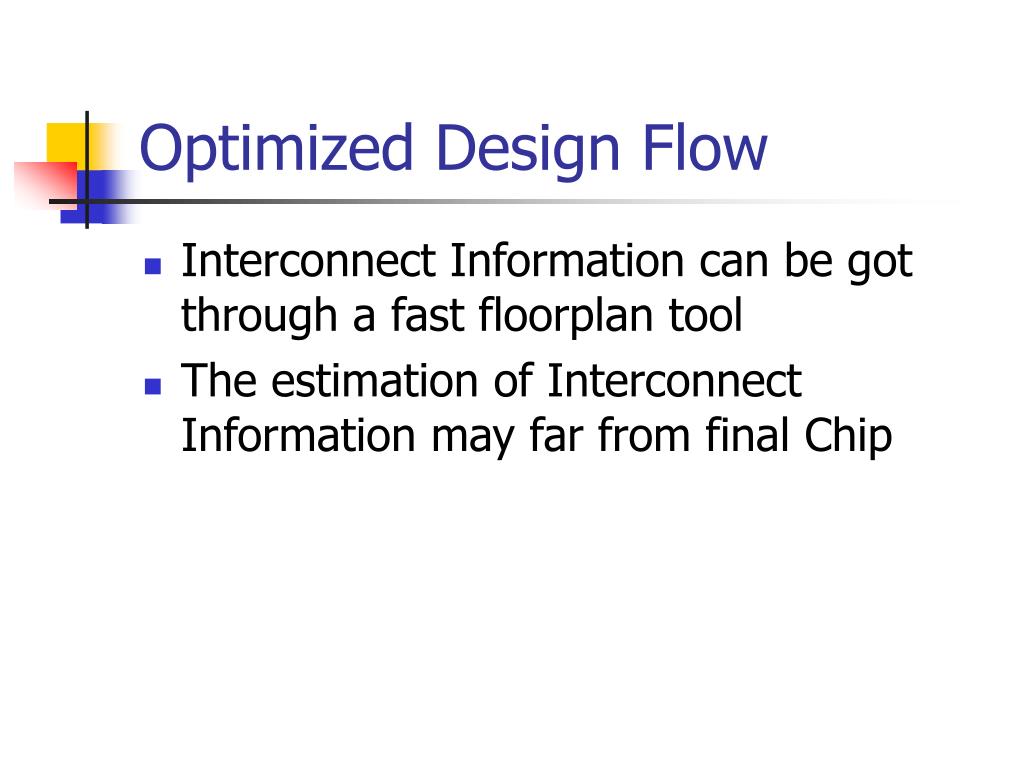 Optimized Design Flow

- Interconnect Information can be got through a fast floorplan tool
- The estimation of Interconnect Information may far from final Chip